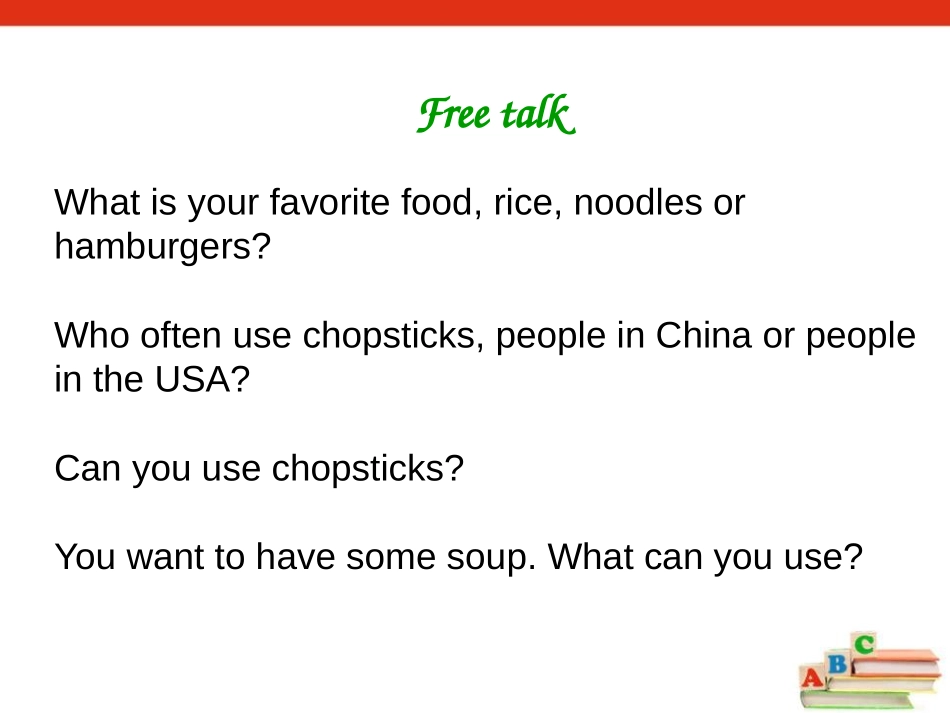 Free talk

What is your favorite food, rice, noodles or hamburgers?

Who often use chopsticks, people in China or people in the USA?

Can you use chopsticks?

You want to have some soup. What can you use?

A B C